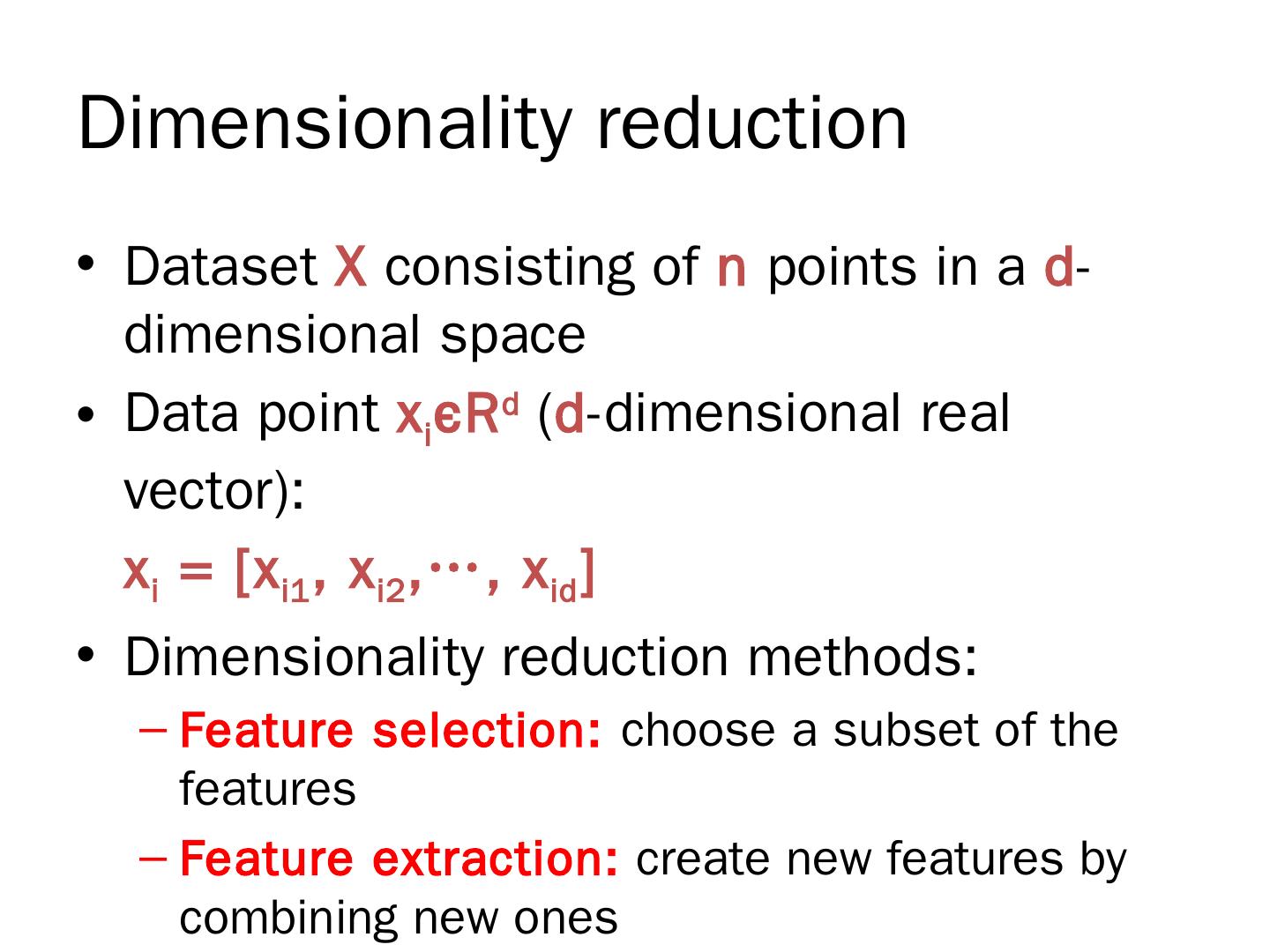 Dimensionality reduction

• Dataset X consisting of n points in a d-dimensional space

• Data point $x_i \in R^d$ (d-dimensional real vector):

$x_i = [x_{i1}, x_{i2}, \cdots, x_{id}]$

• Dimensionality reduction methods:

– Feature selection: choose a subset of the features

– Feature extraction: create new features by combining new ones